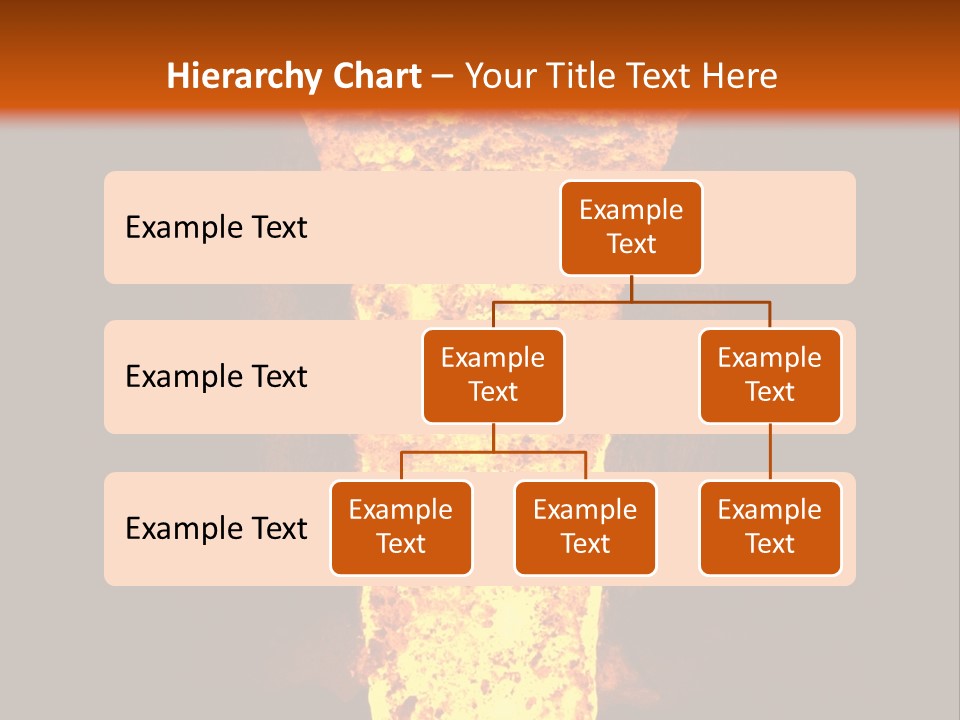 Hierarchy Chart – Your Title Text Here

Example Text

Example Text

Example Text

Example Text

Example Text

Example Text

Example Text

Example Text

Example Text